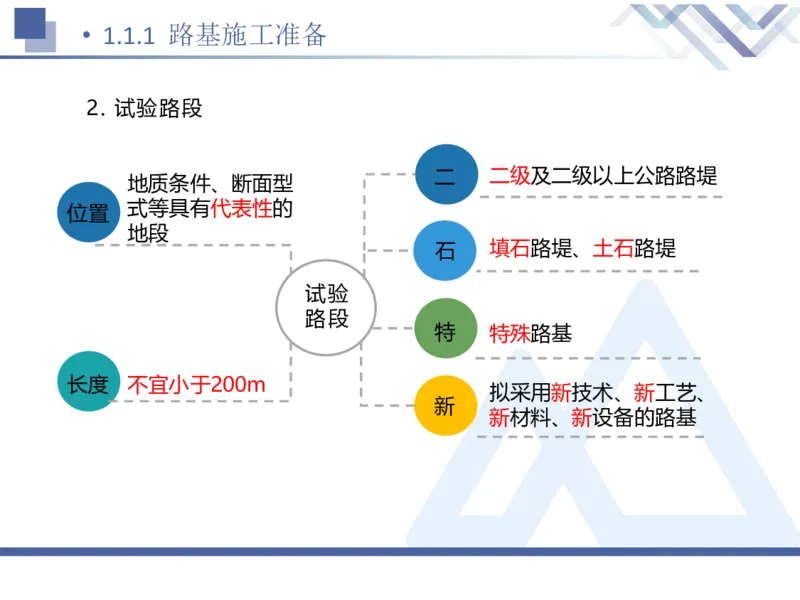 • 1.1.1 路基施工准备

2. 试验路段

位置

地质条件、断面型式等具有代表性的地段

长度

不宜小于200m

试验路段

二

二级及二级以上公路路堤

石

填石路堤、土石路堤

特

特殊路基

新

拟采用新技术、新工艺、新材料、新设备的路基